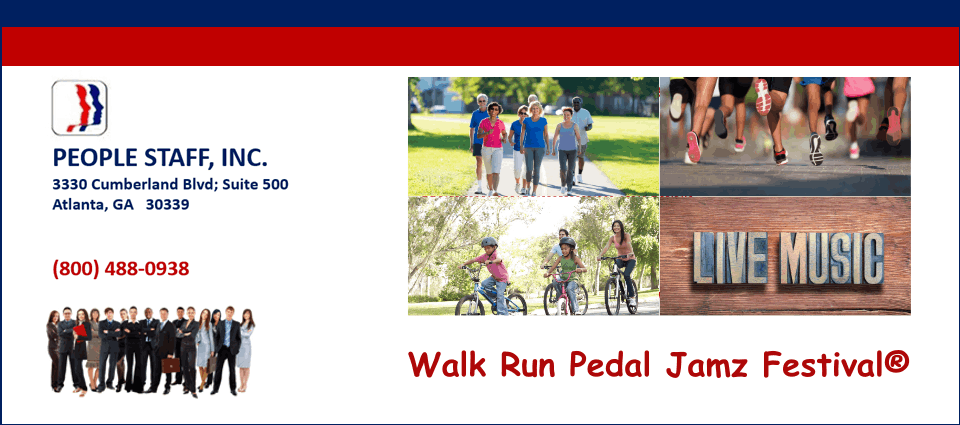 PEOPLE STAFF, INC.
3330 Cumberland Blvd; Suite 500
Atlanta, GA 30339

(800) 488-0938

LIVE MUSIC

Walk Run Pedal Jamz Festival®